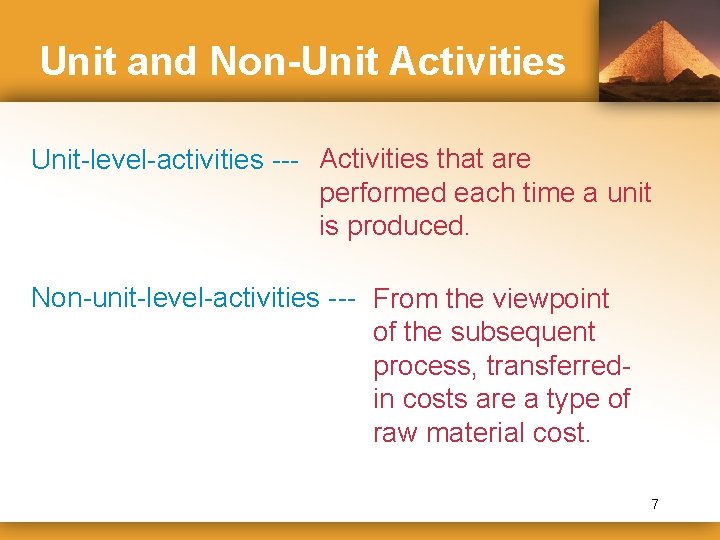 Unit and Non-Unit Activities

Unit-level-activities --- Activities that are performed each time a unit is produced.

Non-unit-level-activities --- From the viewpoint of the subsequent process, transferred-in costs are a type of raw material cost.

7